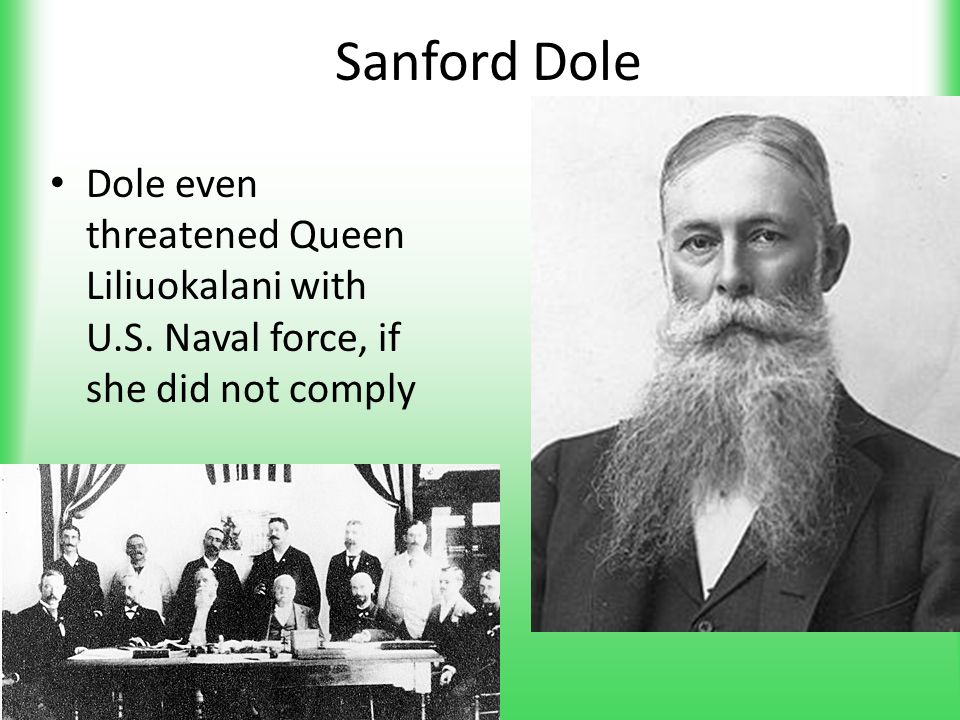 Sanford Dole

• Dole even threatened Queen Liliuokalani with U.S. Naval force, if she did not comply